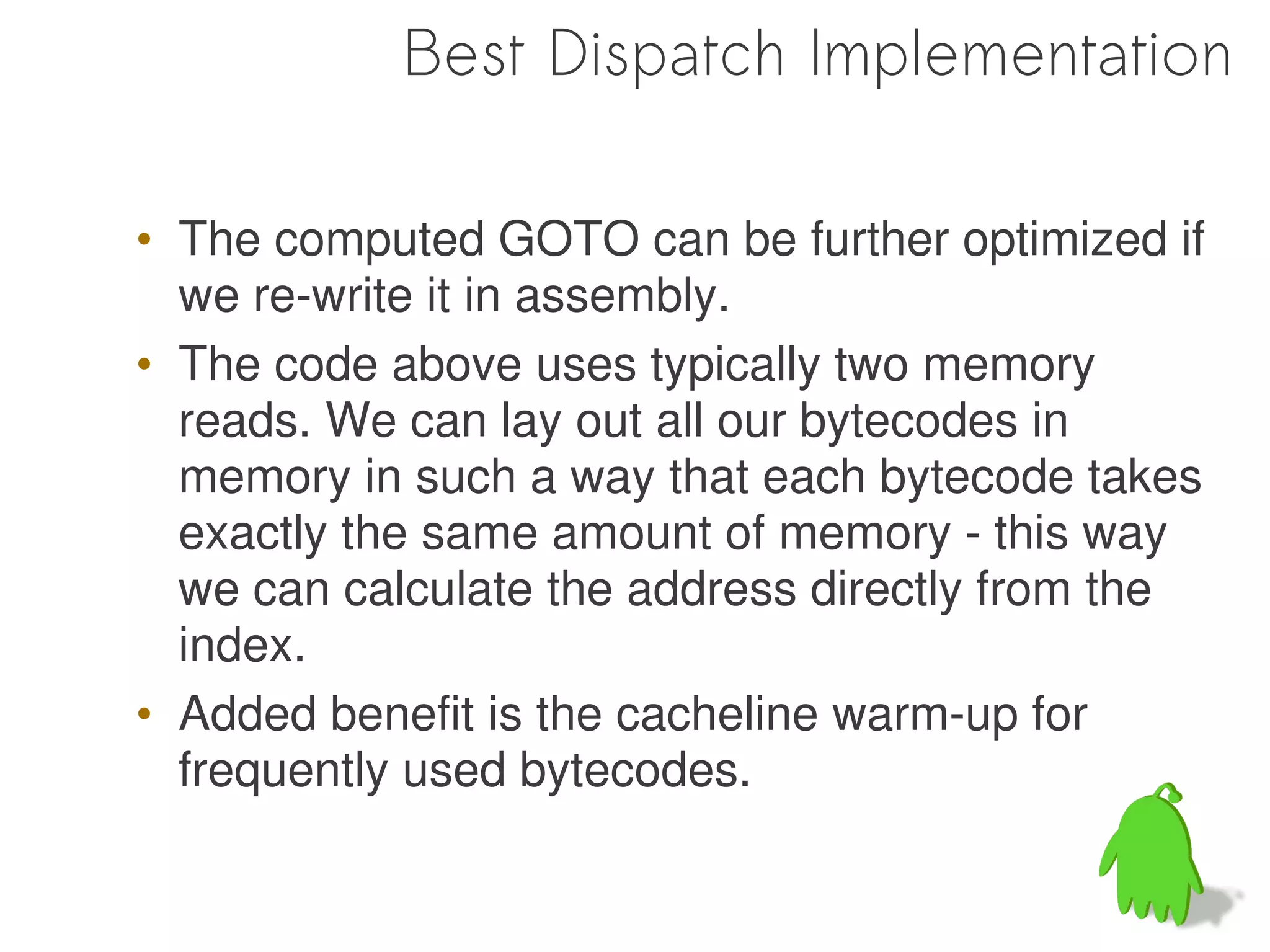 Best Dispatch Implementation

• The computed GOTO can be further optimized if we re-write it in assembly.

• The code above uses typically two memory reads. We can lay out all our bytecodes in memory in such a way that each bytecode takes exactly the same amount of memory - this way we can calculate the address directly from the index.

• Added benefit is the cacheline warm-up for frequently used bytecodes.